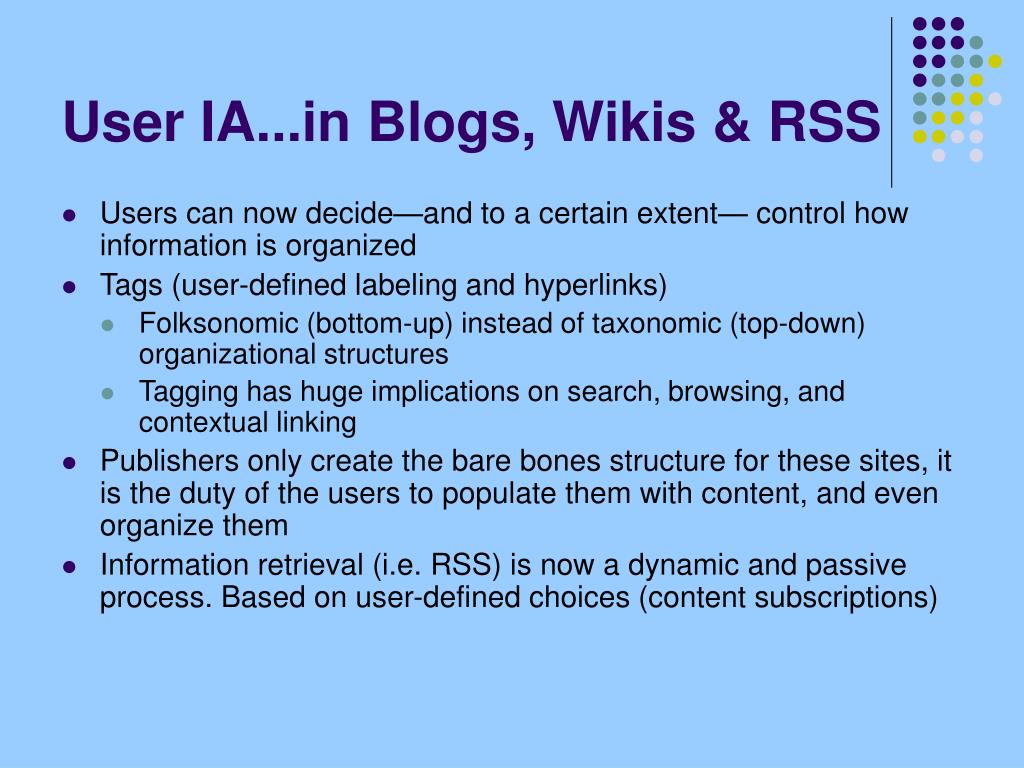 User IA...in Blogs, Wikis & RSS

- Users can now decide—and to a certain extent— control how information is organized
- Tags (user-defined labeling and hyperlinks)
  - Folksonomic (bottom-up) instead of taxonomic (top-down) organizational structures
  - Tagging has huge implications on search, browsing, and contextual linking
- Publishers only create the bare bones structure for these sites, it is the duty of the users to populate them with content, and even organize them
- Information retrieval (i.e. RSS) is now a dynamic and passive process. Based on user-defined choices (content subscriptions)